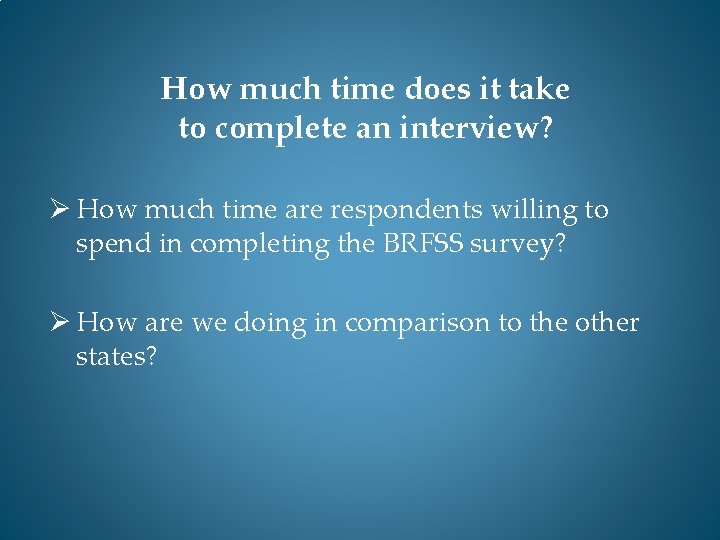 How much time does it take
to complete an interview?

➢ How much time are respondents willing to spend in completing the BRFSS survey?

➢ How are we doing in comparison to the other states?